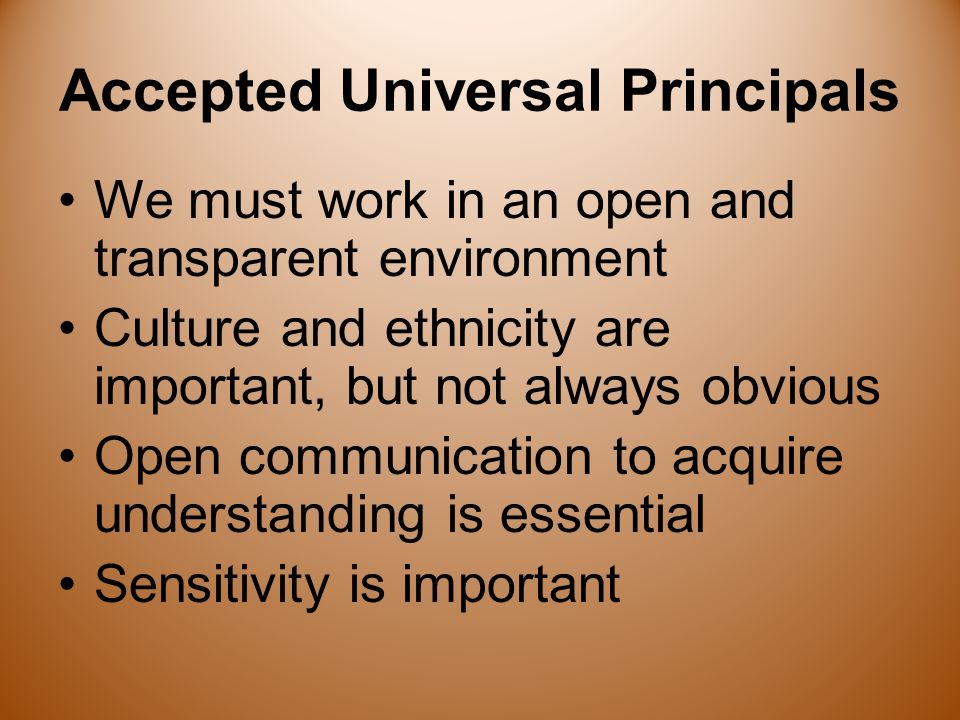 Accepted Universal Principals

• We must work in an open and transparent environment
• Culture and ethnicity are important, but not always obvious
• Open communication to acquire understanding is essential
• Sensitivity is important